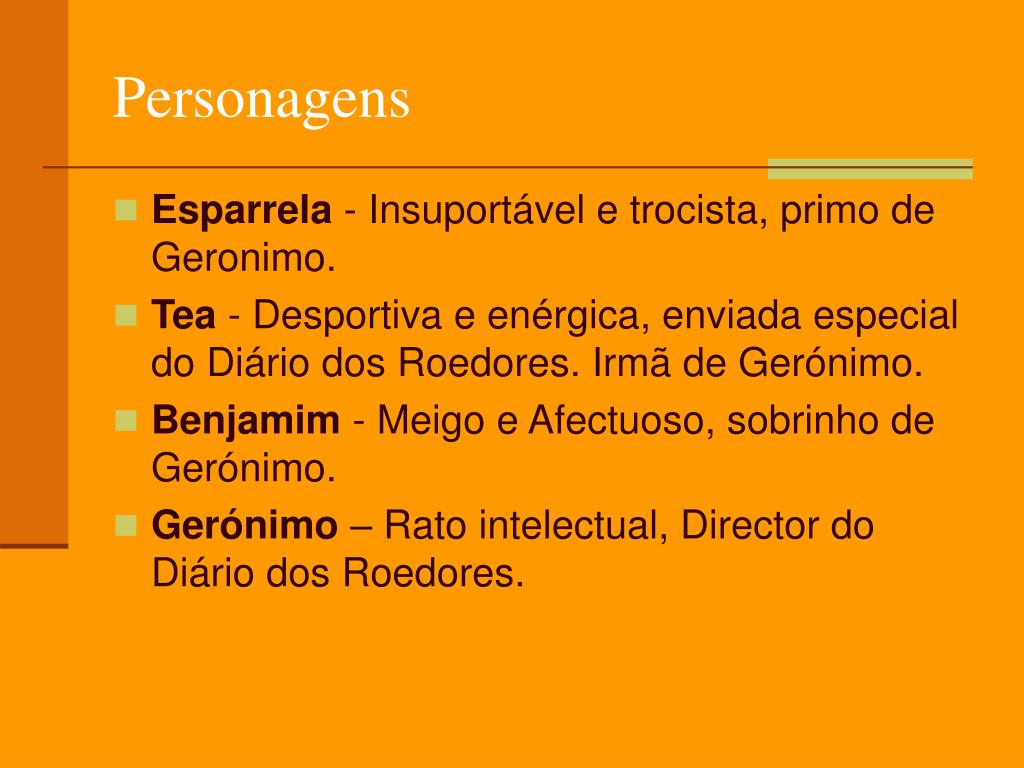 Personagens

Esparrela - Insuportável e trocista, primo de Geronimo.

Tea - Desportiva e enérgica, enviada especial do Diário dos Roedores. Irmã de Gerónimo.

Benjamim - Meigo e Afectuoso, sobrinho de Gerónimo.

Gerónimo – Rato intelectual, Director do Diário dos Roedores.